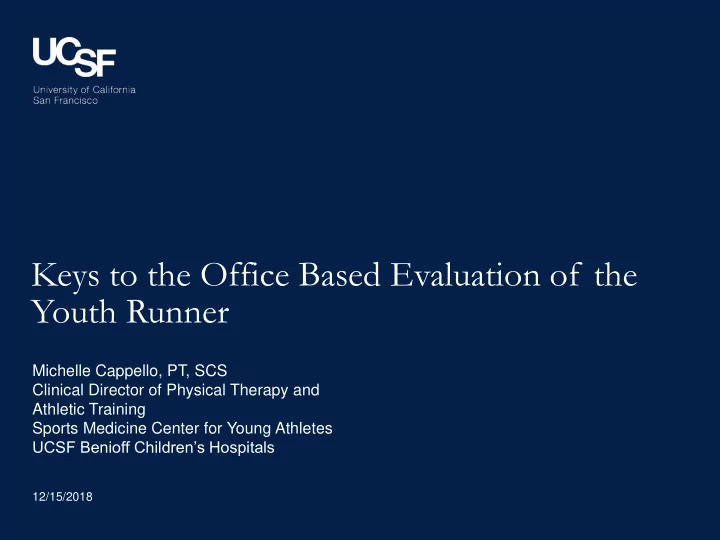 UCSF
University of California
San Francisco

Keys to the Office Based Evaluation of the Youth Runner

Michelle Cappello, PT, SCS
Clinical Director of Physical Therapy and Athletic Training
Sports Medicine Center for Young Athletes
UCSF Benioff Children's Hospitals

12/15/2018